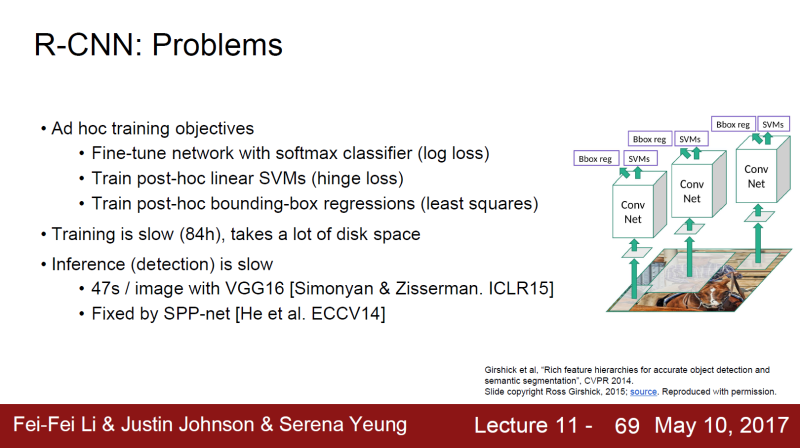 R-CNN: Problems

• Ad hoc training objectives
 • Fine-tune network with softmax classifier (log loss)
 • Train post-hoc linear SVMs (hinge loss)
 • Train post-hoc bounding-box regressions (least squares)
• Training is slow (84h), takes a lot of disk space
• Inference (detection) is slow
 • 47s / image with VGG16 [Simonyan & Zisserman. ICLR15]
 • Fixed by SPP-net [He et al. ECCV14]

Bbox reg SVMs
Bbox reg SVMs
Bbox reg SVMs
Conv Net
Conv Net
Conv Net

Girshick et al, "Rich feature hierarchies for accurate object detection and semantic segmentation", CVPR 2014.
Slide copyright Ross Girshick, 2015; source. Reproduced with permission.

Fei-Fei Li & Justin Johnson & Serena Yeung Lecture 11 - 69 May 10, 2017